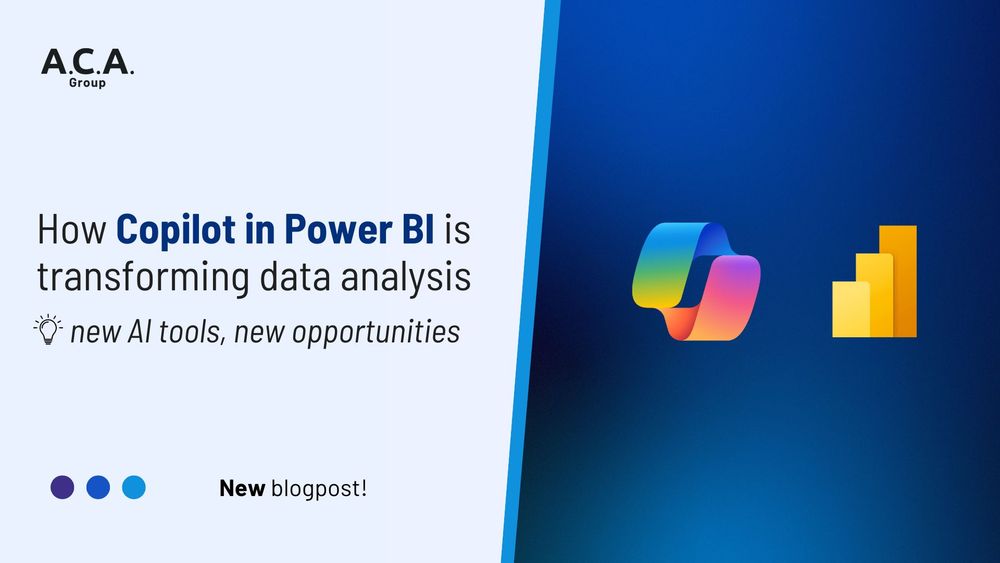 A.C.A.
Group

How Copilot in Power BI is transforming data analysis

new AI tools, new opportunities

New blogpost!